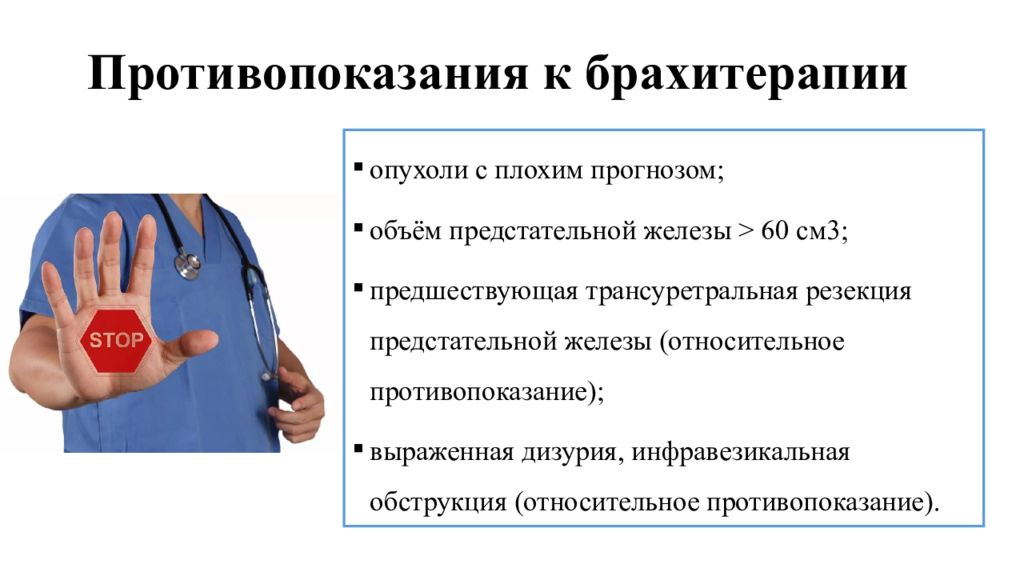 Противопоказания к брахитерапии

STOP

▪ опухоли с плохим прогнозом;

▪ объём предстательной железы > 60 см3;

▪ предшествующая трансуретральная резекция предстательной железы (относительное противопоказание);

▪ выраженная дизурия, инфравезикальная обструкция (относительное противопоказание).